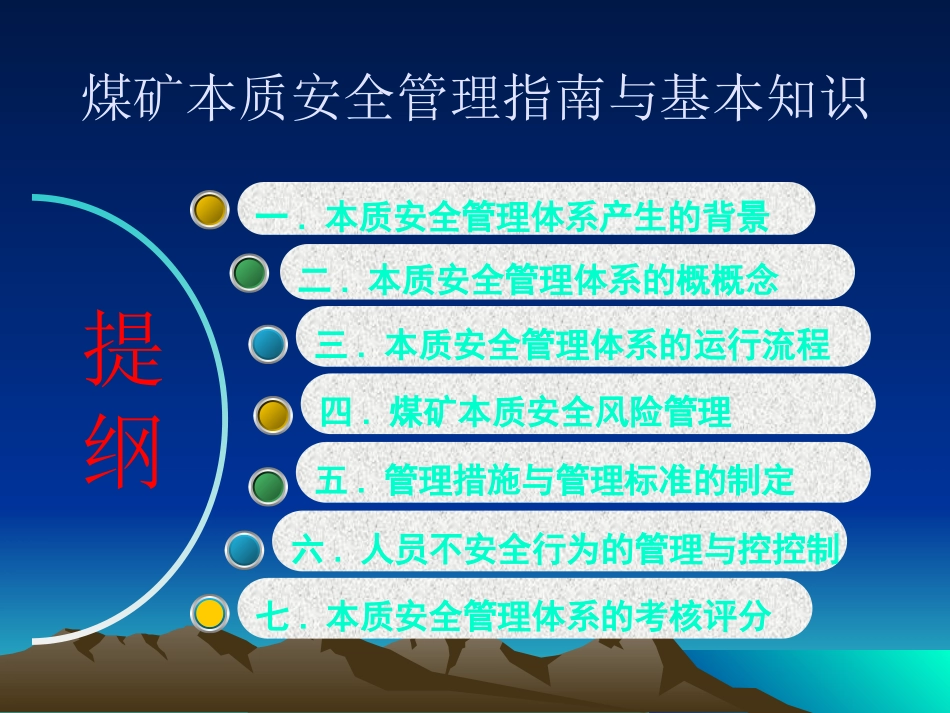 煤矿本质安全管理指南与基本知识

提纲

一．本质安全管理体系产生的背景

二．本质安全管理体系的概概念

三．本质安全管理体系的运行流程

四．煤矿本质安全风险管理

五．管理措施与管理标准的制定

六．人员不安全行为的管理与控控制

七．本质安全管理体系的考核评分